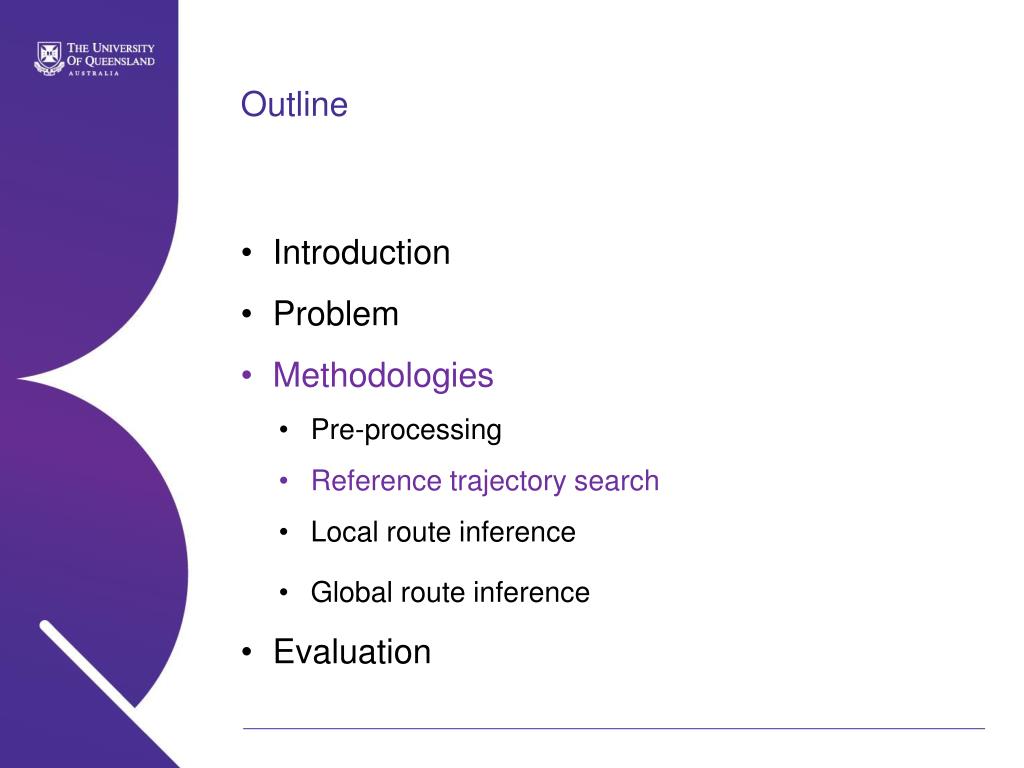 THE UNIVERSITY OF QUEENSLAND AUSTRALIA

Outline

• Introduction
• Problem
• Methodologies
  • Pre-processing
  • Reference trajectory search
  • Local route inference
  • Global route inference
• Evaluation